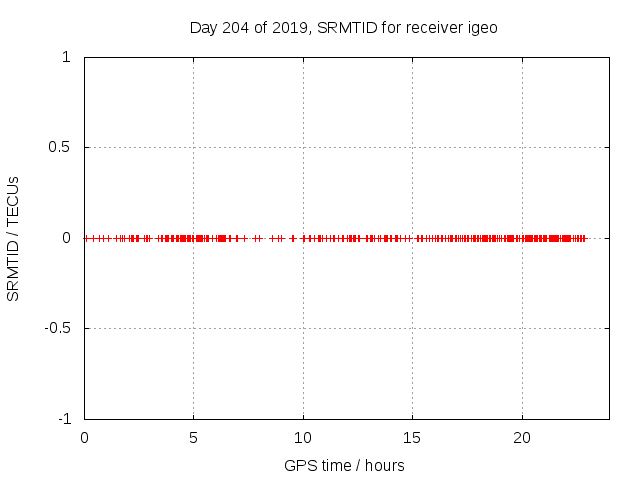 Day 204 of 2019, SRMTID for receiver igeo

SRMTID / TECUs

1
0.5
0
-0.5
-1

0
5
10
15
20

GPS time / hours